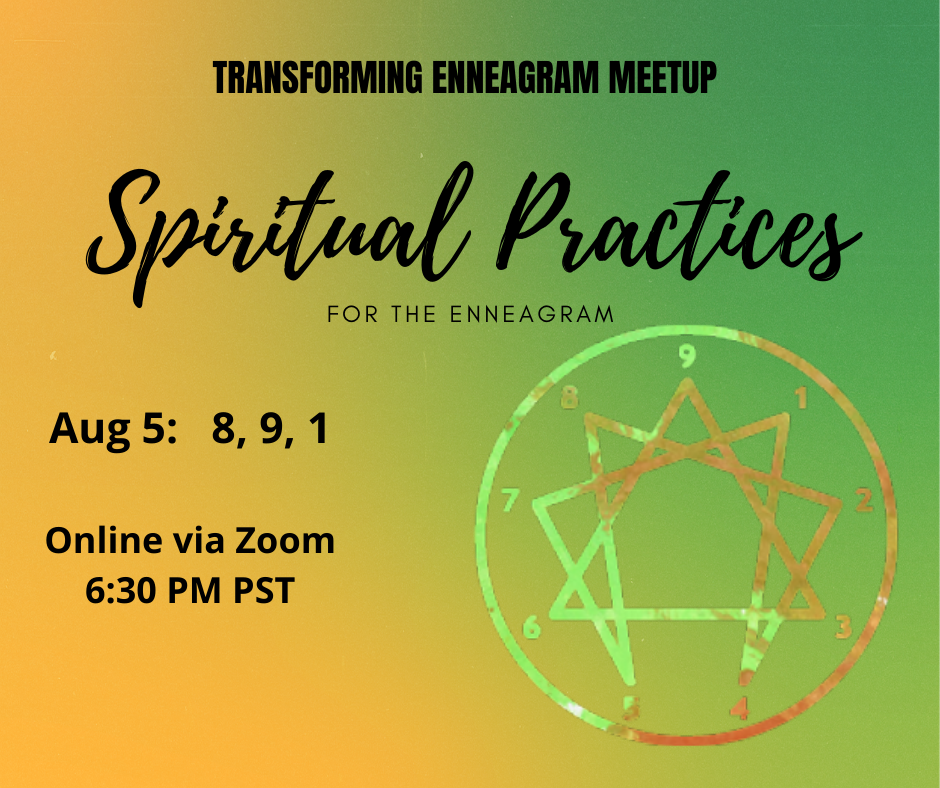 TRANSFORMING ENNEAGRAM MEETUP

Spiritual Practices

FOR THE ENNEAGRAM

Aug 5: 8, 9, 1

Online via Zoom
6:30 PM PST

9
1
2
3
4
5
6
7
8